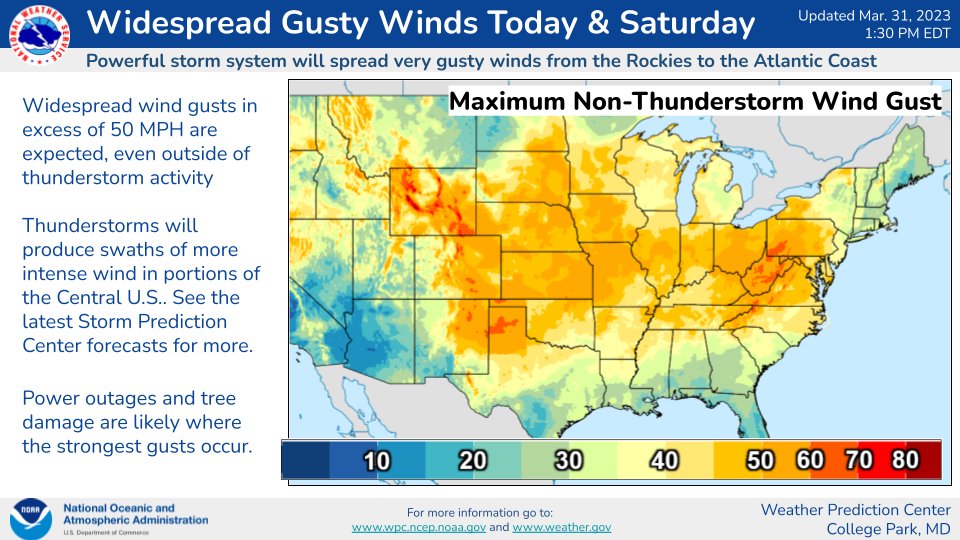 NATIONAL WEATHER SERVICE

Widespread Gusty Winds Today & Saturday

Updated Mar. 31, 2023
1:30 PM EDT

Powerful storm system will spread very gusty winds from the Rockies to the Atlantic Coast

Widespread wind gusts in excess of 50 MPH are expected, even outside of thunderstorm activity

Thunderstorms will produce swaths of more intense wind in portions of the Central U.S.. See the latest Storm Prediction Center forecasts for more.

Power outages and tree damage are likely where the strongest gusts occur.

Maximum Non-Thunderstorm Wind Gust

10 20 30 40 50 60 70 80

NOAA
National Oceanic and Atmospheric Administration
U.S. Department of Commerce

For more information go to:
www.wpc.ncep.noaa.gov and www.weather.gov

Weather Prediction Center
College Park, MD